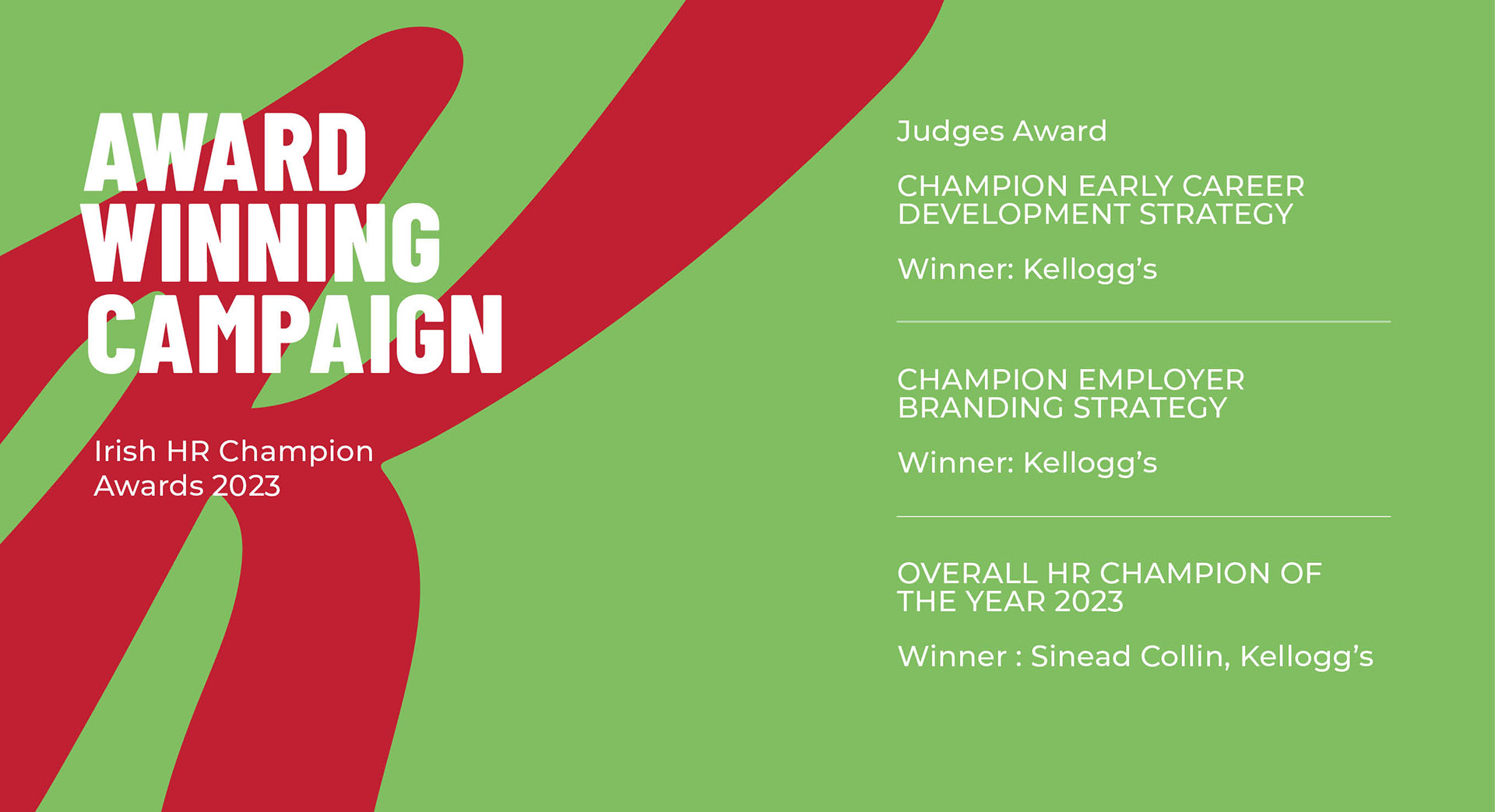 AWARD WINNING CAMPAIGN

Irish HR Champion Awards 2023

Judges Award

CHAMPION EARLY CAREER DEVELOPMENT STRATEGY

Winner: Kellogg's

CHAMPION EMPLOYER BRANDING STRATEGY

Winner: Kellogg's

OVERALL HR CHAMPION OF THE YEAR 2023

Winner : Sinead Collin, Kellogg's